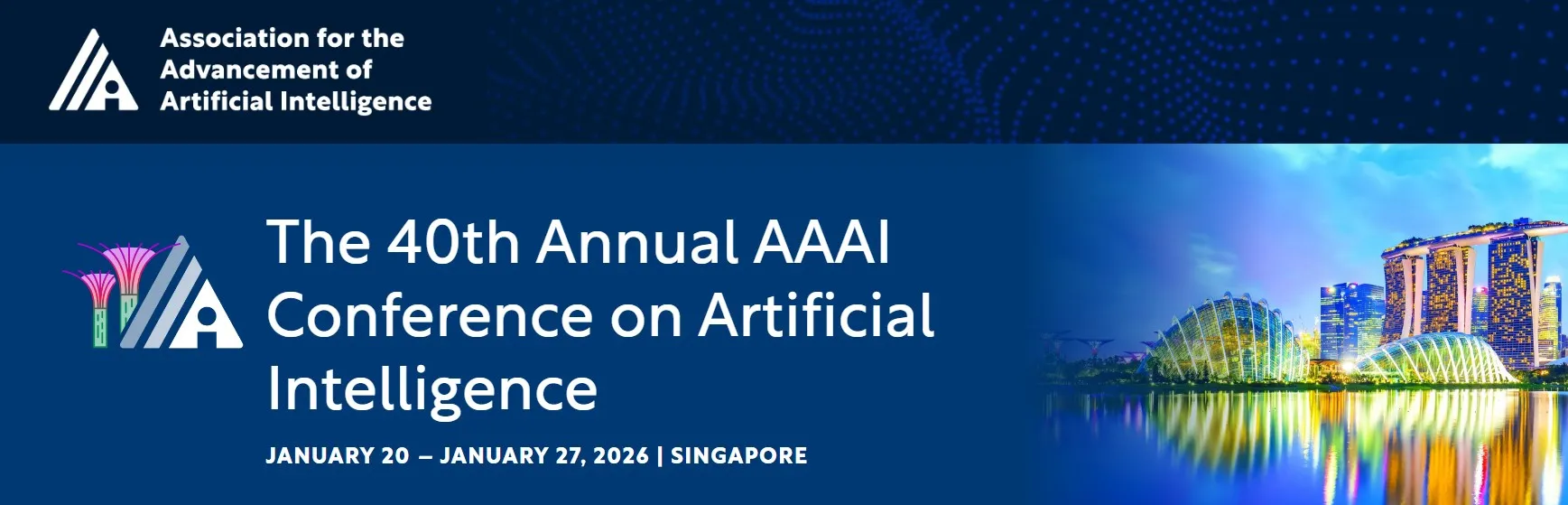 Association for the Advancement of Artificial Intelligence

The 40th Annual AAAI Conference on Artificial Intelligence

JANUARY 20 – JANUARY 27, 2026 | SINGAPORE